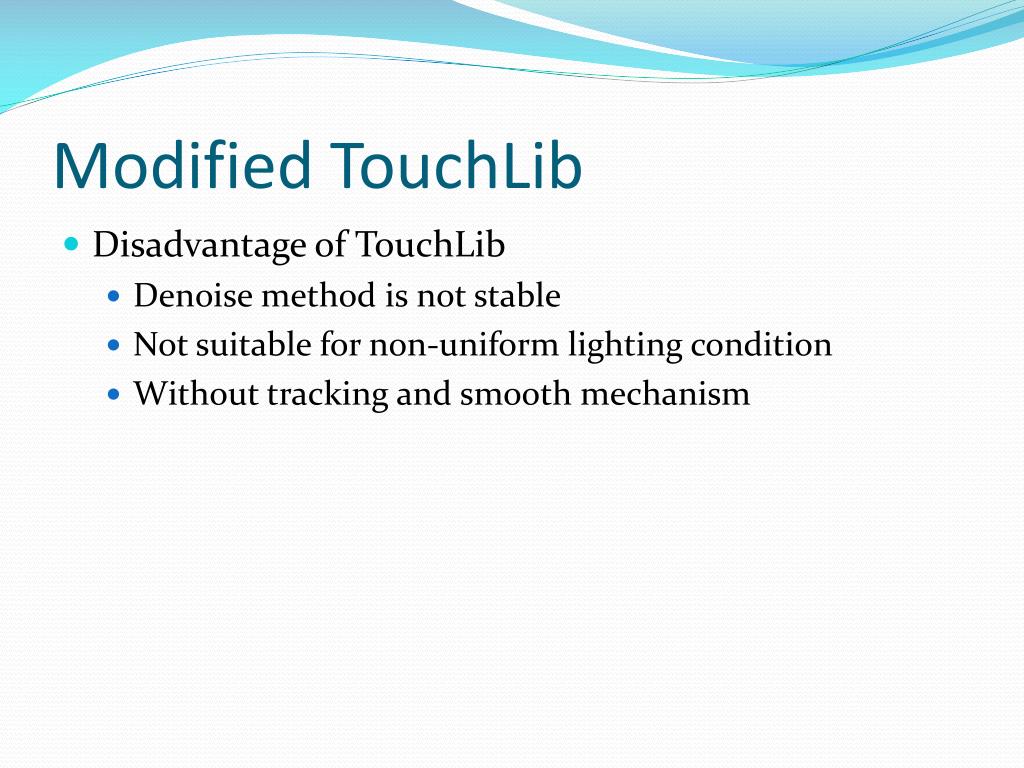 Modified TouchLib

- Disadvantage of TouchLib
  - Denoise method is not stable
  - Not suitable for non-uniform lighting condition
  - Without tracking and smooth mechanism